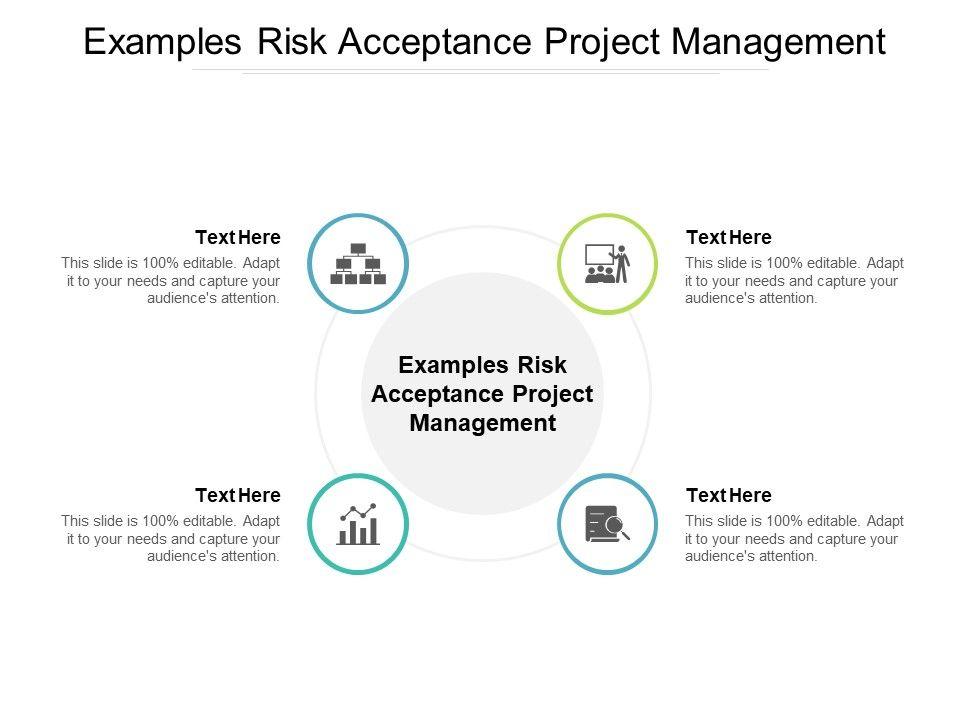 Examples Risk Acceptance Project Management

Text Here
This slide is 100% editable. Adapt it to your needs and capture your audience's attention.

Text Here
This slide is 100% editable. Adapt it to your needs and capture your audience's attention.

Examples Risk Acceptance Project Management

Text Here
This slide is 100% editable. Adapt it to your needs and capture your audience's attention.

Text Here
This slide is 100% editable. Adapt it to your needs and capture your audience's attention.